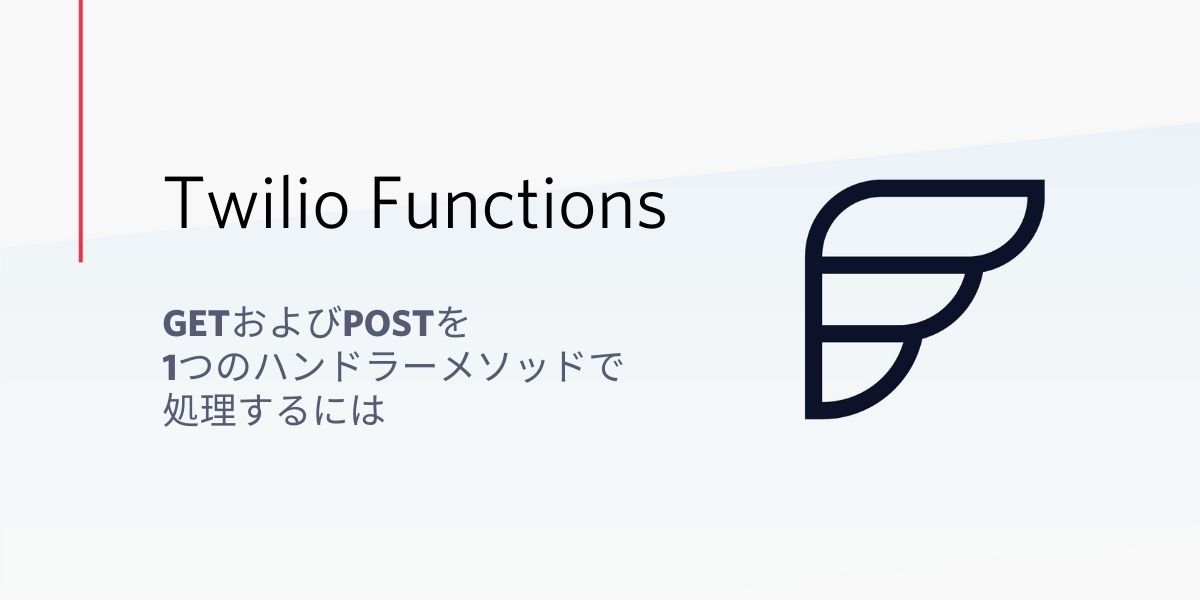 Twilio Functions

GETおよびPOSTを
1つのハンドラーメソッドで
処理するには